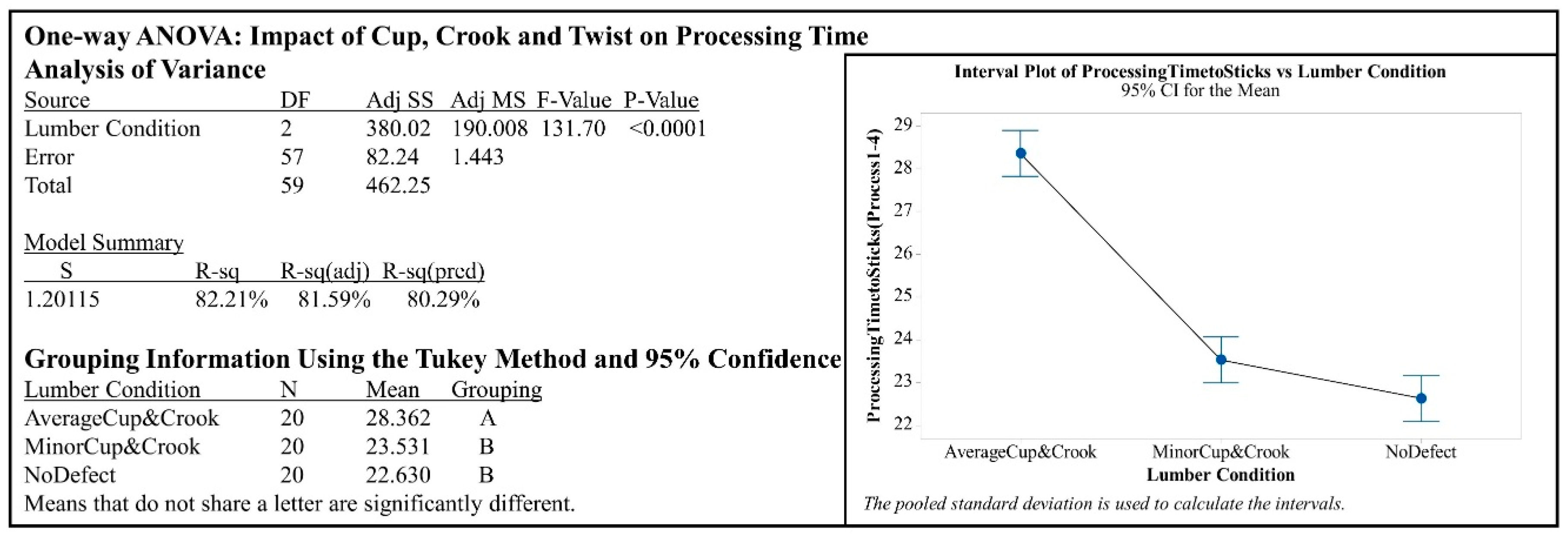 One-way ANOVA: Impact of Cup, Crook and Twist on Processing Time

Analysis of Variance

| Source | DF | Adj SS | Adj MS | F-Value | P-Value |
|---|---|---|---|---|---|
| Lumber Condition | 2 | 380.02 | 190.008 | 131.70 | <0.0001 |
| Error | 57 | 82.24 | 1.443 | | |
| Total | 59 | 462.25 | | | |

Model Summary

| S | R-sq | R-sq(adj) | R-sq(pred) |
|---|---|---|---|
| 1.20115 | 82.21% | 81.59% | 80.29% |

Grouping Information Using the Tukey Method and 95% Confidence

| Lumber Condition | N | Mean | Grouping |
|---|---|---|---|
| AverageCup&Crook | 20 | 28.362 | A |
| MinorCup&Crook | 20 | 23.531 | B |
| NoDefect | 20 | 22.630 | B |

Means that do not share a letter are significantly different.

Interval Plot of ProcessingTimetoSticks vs Lumber Condition
95% CI for the Mean

ProcessingTimetoSticks(Process1-4)

29
28
27
26
25
24
23
22

AverageCup&Crook MinorCup&Crook NoDefect
Lumber Condition

The pooled standard deviation is used to calculate the intervals.